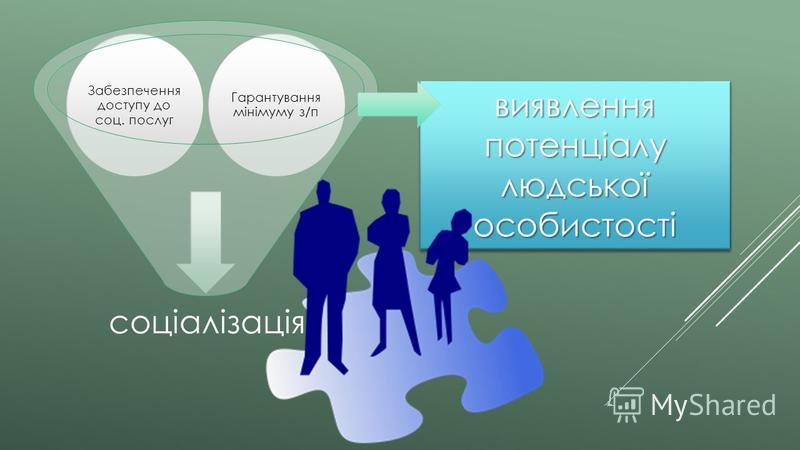 Забезпечення доступу до соц. послуг

Гарантування мінімуму з/п

виявлення потенціалу людської особистості

соціалізація

MyShared